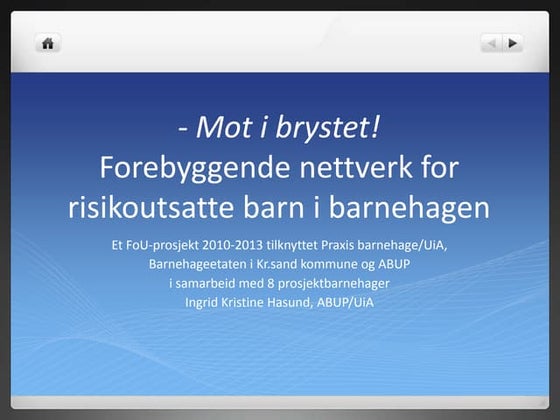 - Mot i brystet!
Forebyggende nettverk for risikoutsatte barn i barnehagen

Et FoU-prosjekt 2010-2013 tilknyttet Praxis barnehage/UiA, Barnehageetaten i Kr.sand kommune og ABUP
i samarbeid med 8 prosjektbarnehager
Ingrid Kristine Hasund, ABUP/UiA